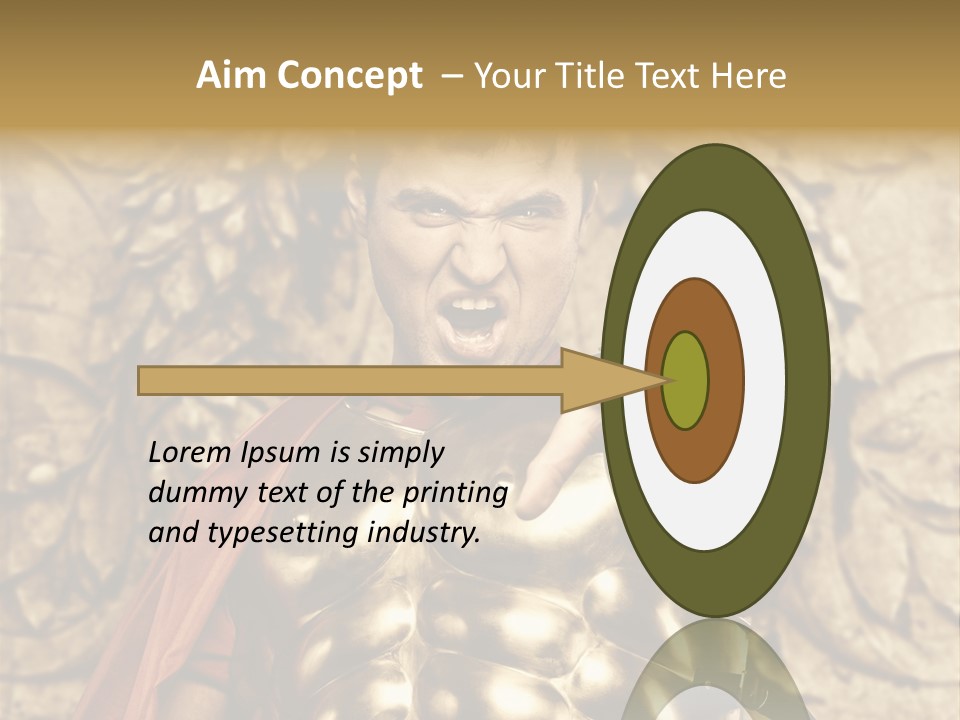 Aim Concept – Your Title Text Here

Lorem Ipsum is simply dummy text of the printing and typesetting industry.